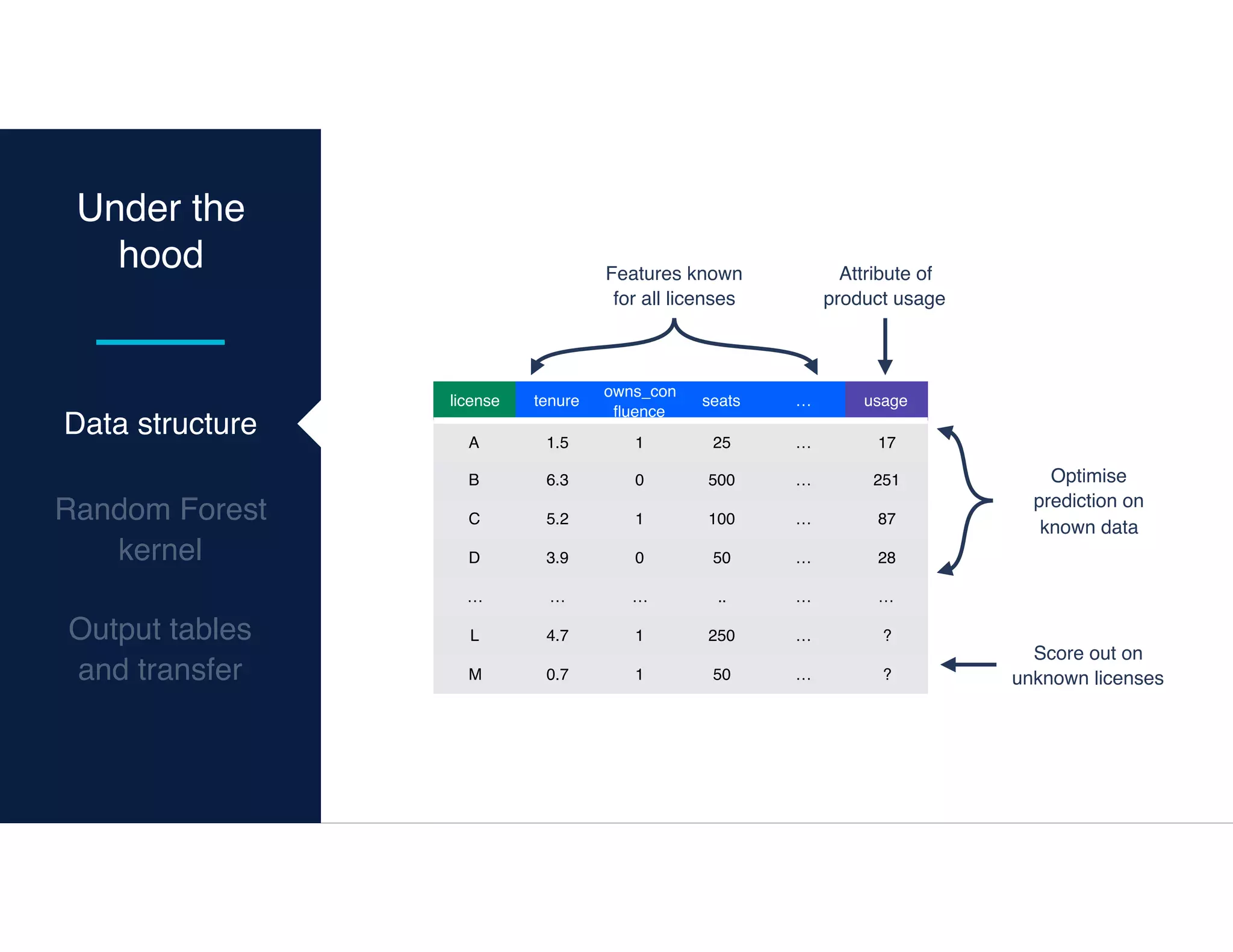 Under the hood

Data structure

Random Forest kernel

Output tables and transfer

Features known for all licenses

Attribute of product usage

| license | tenure | owns_con fluence | seats | … | usage |
|---|---|---|---|---|---|
| A | 1.5 | 1 | 25 | … | 17 |
| B | 6.3 | 0 | 500 | … | 251 |
| C | 5.2 | 1 | 100 | … | 87 |
| D | 3.9 | 0 | 50 | … | 28 |
| … | … | … | .. | … | … |
| L | 4.7 | 1 | 250 | … | ? |
| M | 0.7 | 1 | 50 | … | ? |

Optimise prediction on known data

Score out on unknown licenses